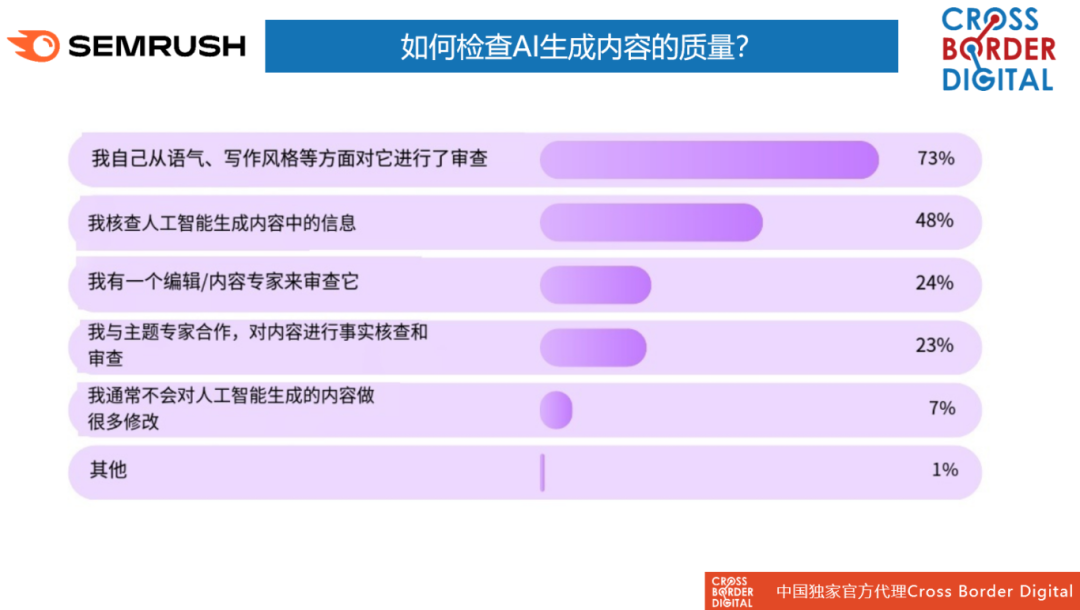 SEMRUSH

如何检查AI生成内容的质量?

CROSS BORDER DIGITAL

我自己从语气、写作风格等方面对它进行了审查 73%

我核查人工智能生成内容中的信息 48%

我有一个编辑/内容专家来审查它 24%

我与主题专家合作，对内容进行事实核查和审查 23%

我通常不会对人工智能生成的内容做很多修改 7%

其他 1%

CROSS BORDER DIGITAL 中国独家官方代理Cross Border Digital